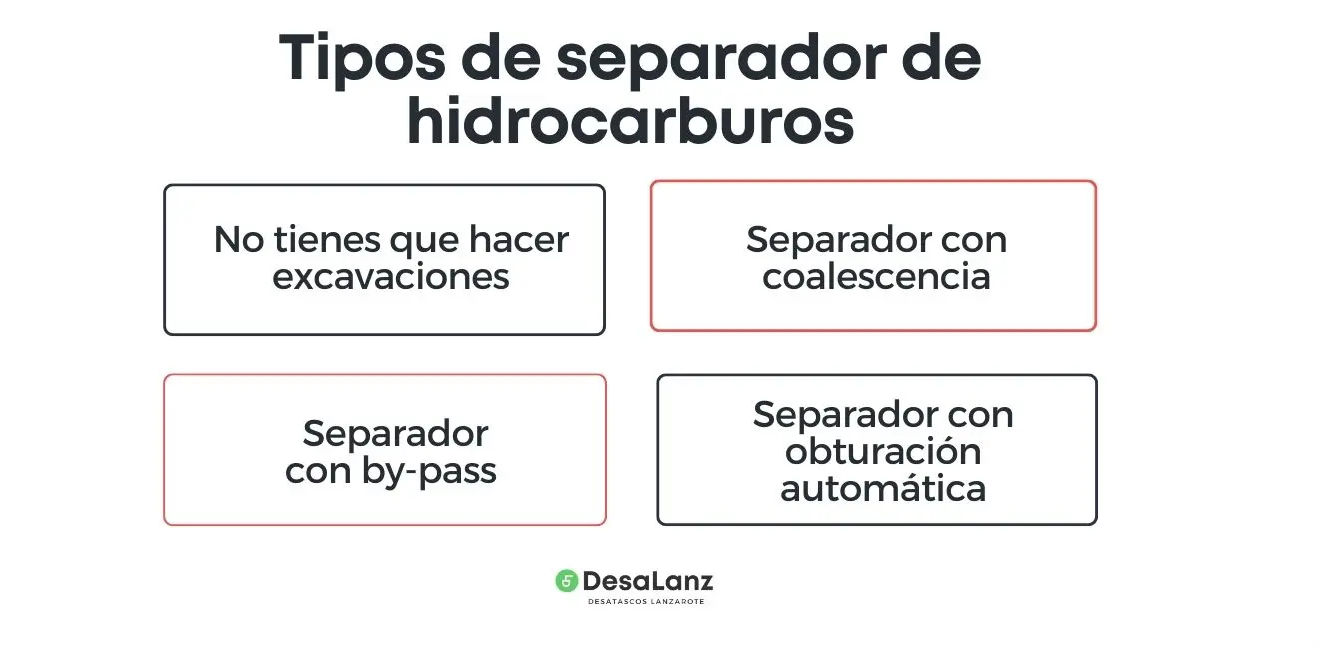 Tipos de separador de hidrocarburos

No tienes que hacer excavaciones

Separador con coalescencia

Separador con by-pass

Separador con obturación automática

DesaLanz
DESATASCOS LANZAROTE